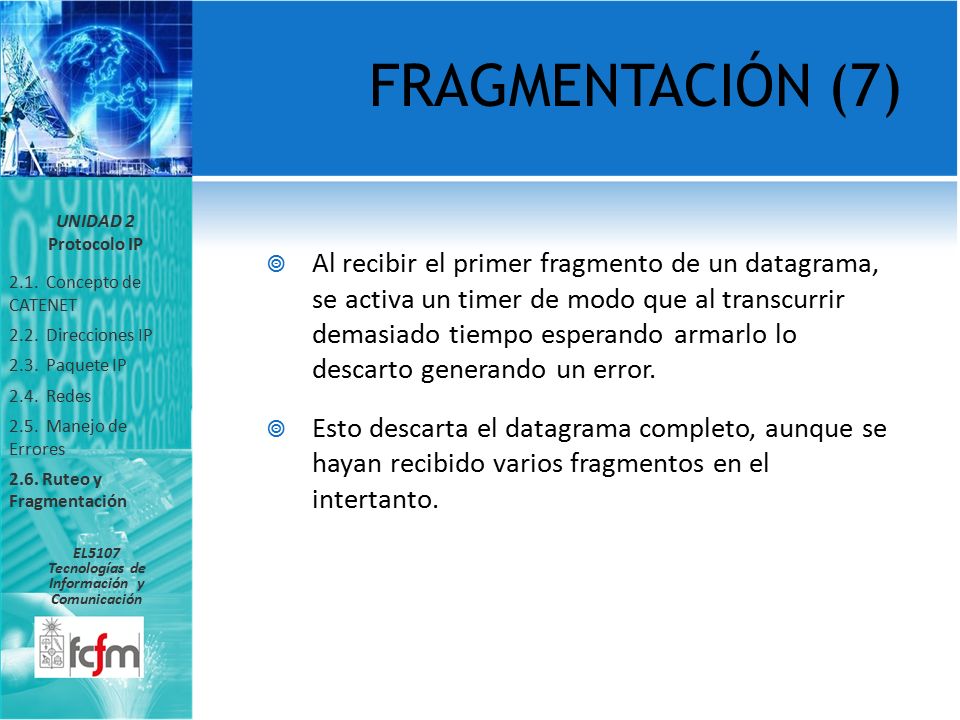 FRAGMENTACIÓN (7)

UNIDAD 2
Protocolo IP

2.1. Concepto de CATENET
2.2. Direcciones IP
2.3. Paquete IP
2.4. Redes
2.5. Manejo de Errores
2.6. Ruteo y Fragmentación

EL5107
Tecnologías de Información y Comunicación

fcfm

Al recibir el primer fragmento de un datagrama, se activa un timer de modo que al transcurrir demasiado tiempo esperando armarlo lo descarto generando un error.

Esto descarta el datagrama completo, aunque se hayan recibido varios fragmentos en el intertanto.